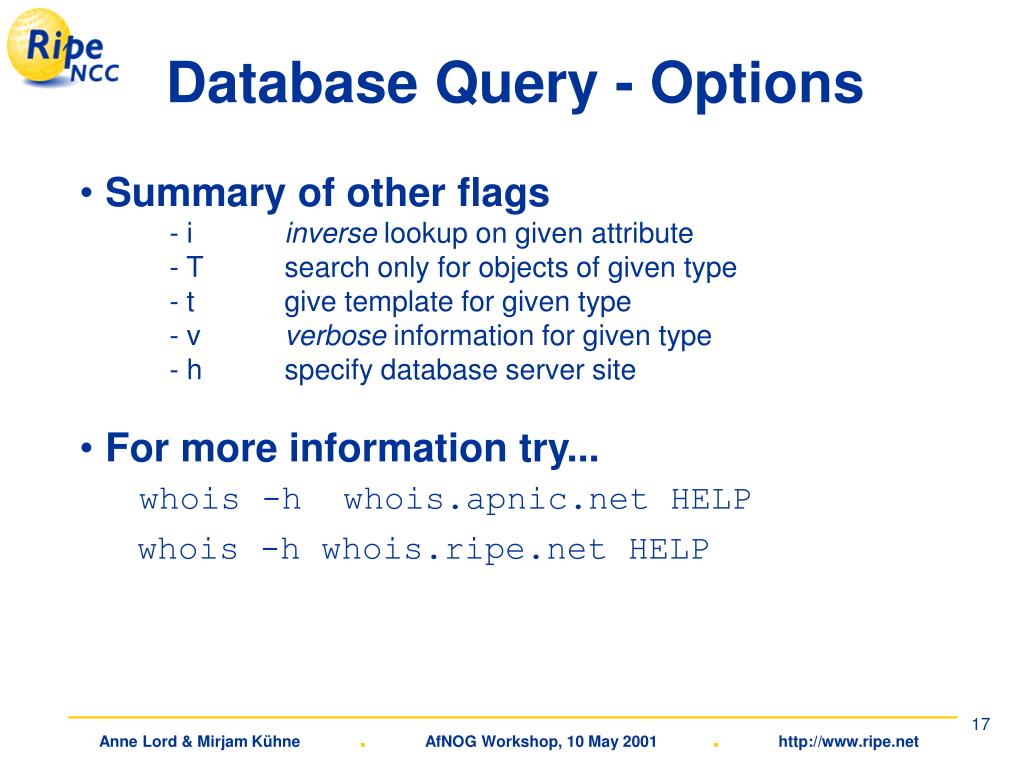 Ripe NCC

Database Query - Options

• Summary of other flags
- i inverse lookup on given attribute
- T search only for objects of given type
- t give template for given type
- v verbose information for given type
- h specify database server site

• For more information try...
whois -h whois.apnic.net HELP
whois -h whois.ripe.net HELP

17

Anne Lord & Mirjam Kühne . AfNOG Workshop, 10 May 2001 . http://www.ripe.net